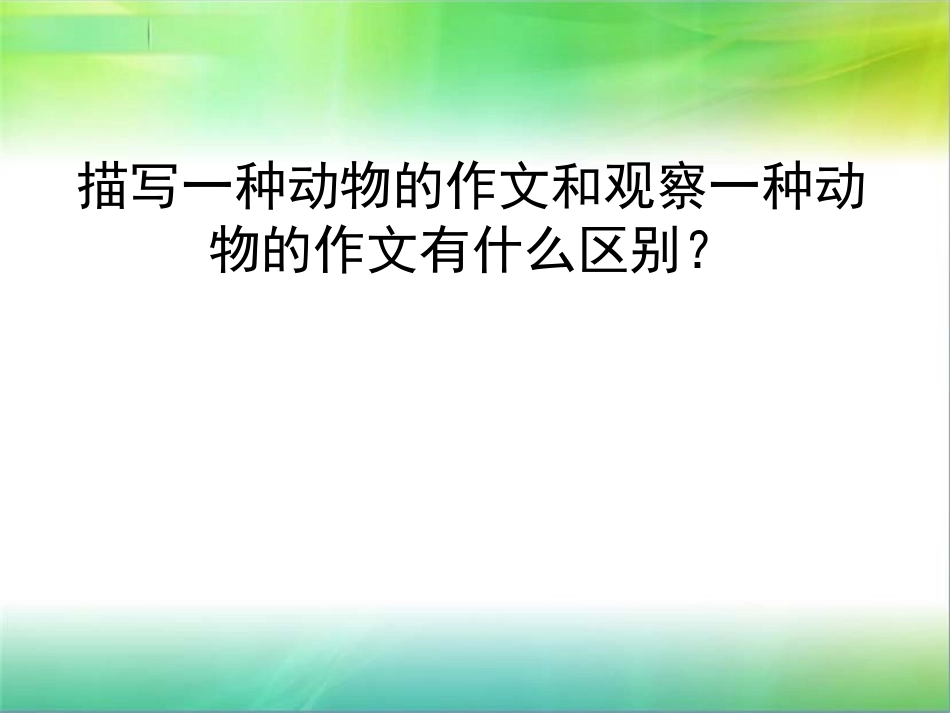 描写一种动物的作文和观察一种动物的作文有什么区别？